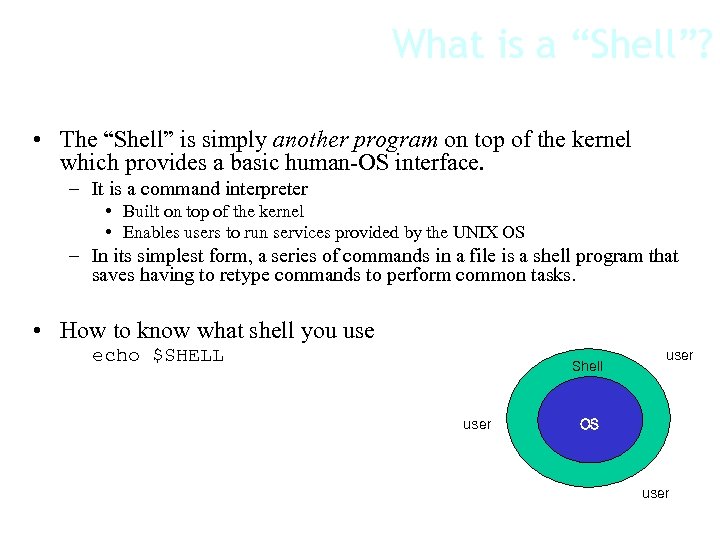 What is a “Shell”?

• The “Shell” is simply *another program* on top of the kernel which provides a basic human-OS interface.
  – It is a command interpreter
    • Built on top of the kernel
    • Enables users to run services provided by the UNIX OS
  – In its simplest form, a series of commands in a file is a shell program that saves having to retype commands to perform common tasks.

• How to know what shell you use
echo $SHELL

user
Shell
user
OS
user